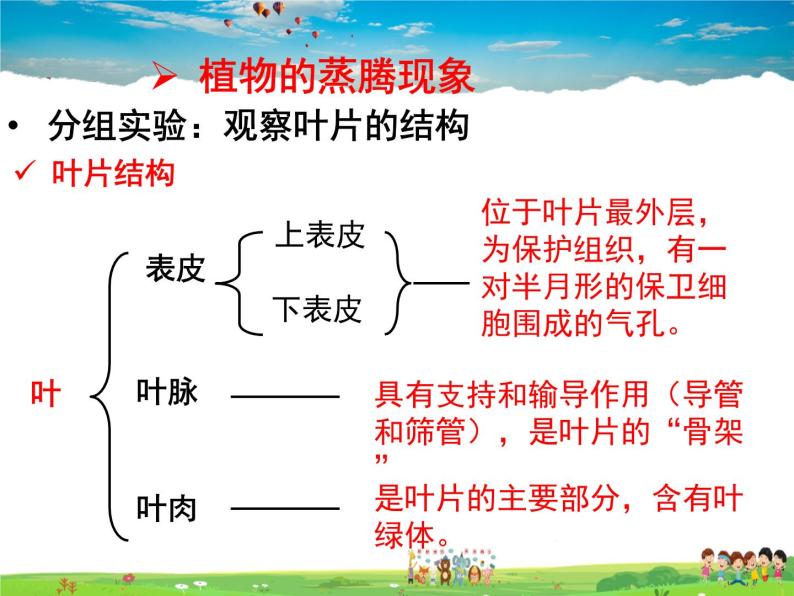 ➢ 植物的蒸腾现象

• 分组实验：观察叶片的结构

✓ 叶片结构

叶

表皮

上表皮

下表皮

位于叶片最外层，为保护组织，有一对半月形的保卫细胞围成的气孔。

叶脉

具有支持和输导作用（导管和筛管），是叶片的“骨架”

叶肉

是叶片的主要部分，含有叶绿体。